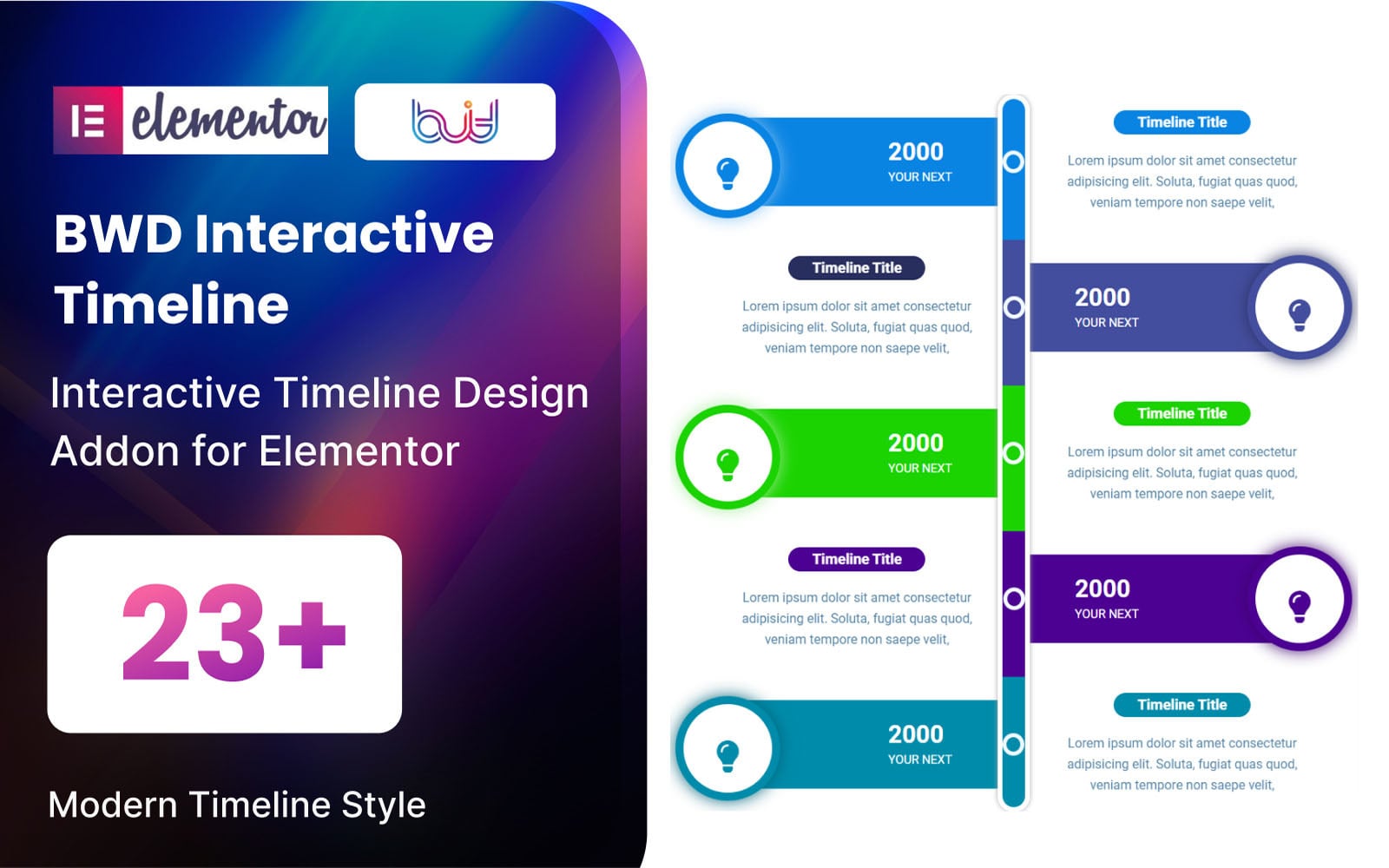 elementor

bwd

BWD Interactive Timeline

Interactive Timeline Design Addon for Elementor

23+

Modern Timeline Style

2000
YOUR NEXT

Timeline Title
Lorem ipsum dolor sit amet consectetur adipisicing elit. Soluta, fugiat quas quod, veniam tempore non saepe velit,

Timeline Title
Lorem ipsum dolor sit amet consectetur adipisicing elit. Soluta, fugiat quas quod, veniam tempore non saepe velit,

2000
YOUR NEXT

2000
YOUR NEXT

Timeline Title
Lorem ipsum dolor sit amet consectetur adipisicing elit. Soluta, fugiat quas quod, veniam tempore non saepe velit,

Timeline Title
Lorem ipsum dolor sit amet consectetur adipisicing elit. Soluta, fugiat quas quod, veniam tempore non saepe velit,

2000
YOUR NEXT

2000
YOUR NEXT

Timeline Title
Lorem ipsum dolor sit amet consectetur adipisicing elit. Soluta, fugiat quas quod, veniam tempore non saepe velit,